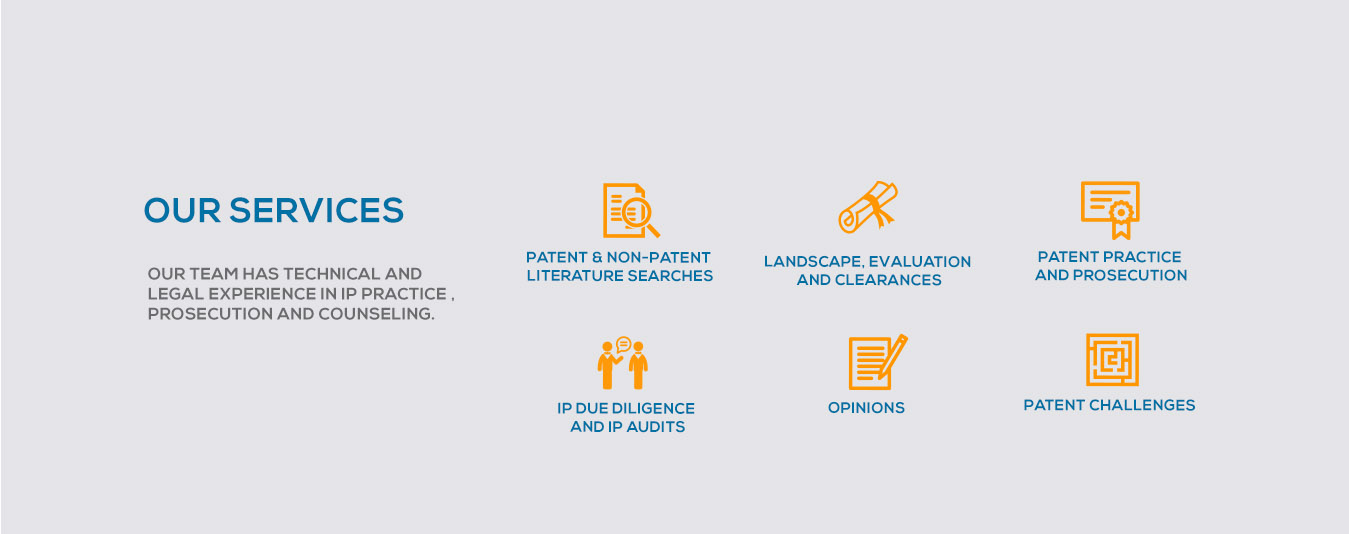 OUR SERVICES

OUR TEAM HAS TECHNICAL AND LEGAL EXPERIENCE IN IP PRACTICE , PROSECUTION AND COUNSELING.

PATENT & NON-PATENT LITERATURE SEARCHES

LANDSCAPE, EVALUATION AND CLEARANCES

PATENT PRACTICE AND PROSECUTION

IP DUE DILIGENCE AND IP AUDITS

OPINIONS

PATENT CHALLENGES